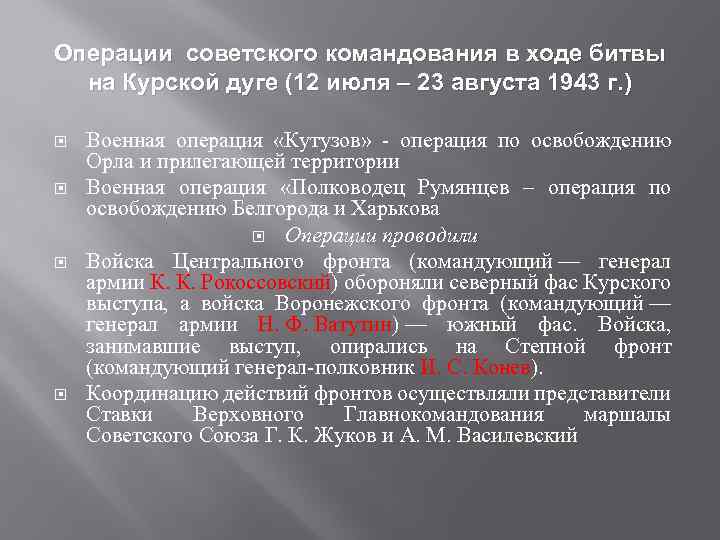 Операции советского командования в ходе битвы на Курской дуге (12 июля – 23 августа 1943 г.)

Военная операция «Кутузов» - операция по освобождению Орла и прилегающей территории

Военная операция «Полководец Румянцев – операция по освобождению Белгорода и Харькова

Операции проводили

Войска Центрального фронта (командующий — генерал армии К. К. Рокоссовский) обороняли северный фас Курского выступа, а войска Воронежского фронта (командующий — генерал армии Н. Ф. Ватутин) — южный фас. Войска, занимавшие выступ, опирались на Степной фронт (командующий генерал-полковник И. С. Конев).

Координацию действий фронтов осуществляли представители Ставки Верховного Главнокомандования маршалы Советского Союза Г. К. Жуков и А. М. Василевский